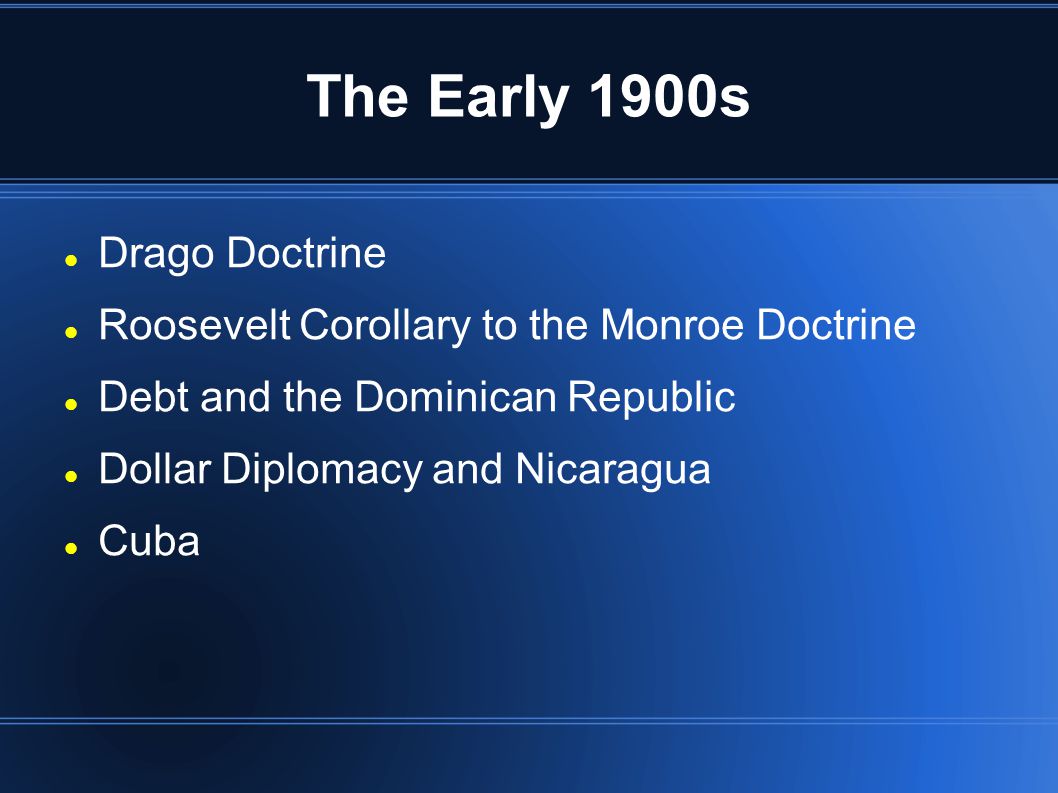 The Early 1900s

- Drago Doctrine
- Roosevelt Corollary to the Monroe Doctrine
- Debt and the Dominican Republic
- Dollar Diplomacy and Nicaragua
- Cuba